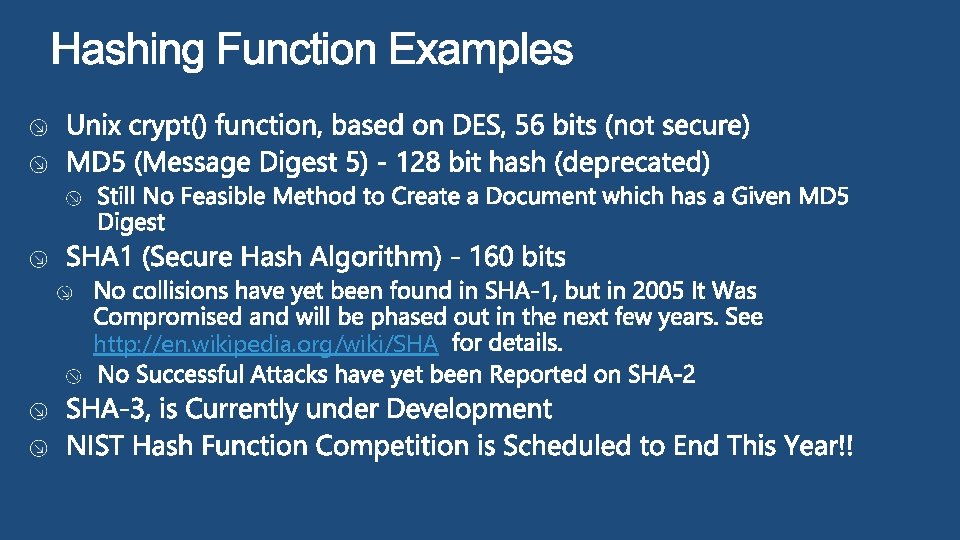 Hashing Function Examples

Unix crypt() function, based on DES, 56 bits (not secure)

MD5 (Message Digest 5) - 128 bit hash (deprecated)

Still No Feasible Method to Create a Document which has a Given MD5 Digest

SHA1 (Secure Hash Algorithm) - 160 bits

No collisions have yet been found in SHA-1, but in 2005 It Was Compromised and will be phased out in the next few years. See http://en.wikipedia.org/wiki/SHA for details.

No Successful Attacks have yet been Reported on SHA-2

SHA-3, is Currently under Development

NIST Hash Function Competition is Scheduled to End This Year!!